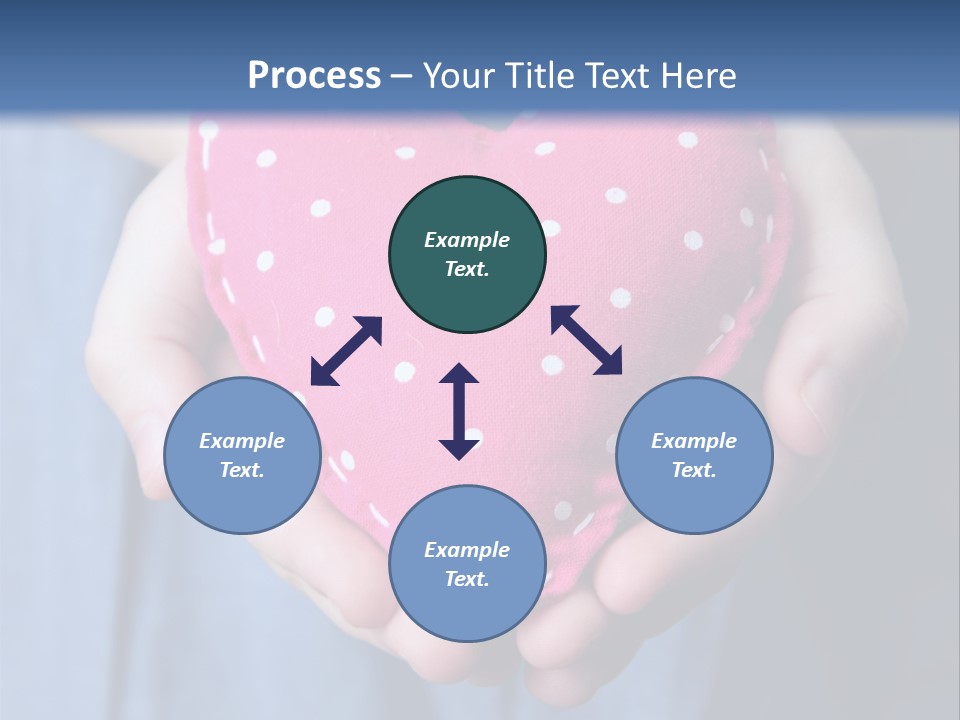 Process – Your Title Text Here

Example Text.

Example Text.

Example Text.

Example Text.